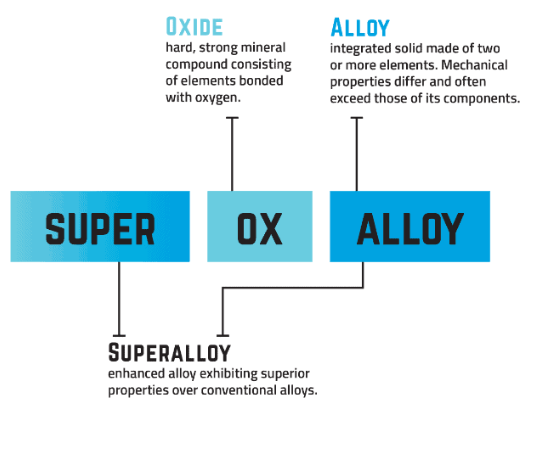 OXIDE
hard, strong mineral compound consisting of elements bonded with oxygen.

ALLOY
integrated solid made of two or more elements. Mechanical properties differ and often exceed those of its components.

SUPER

OX

ALLOY

SUPERALLOY
enhanced alloy exhibiting superior properties over conventional alloys.